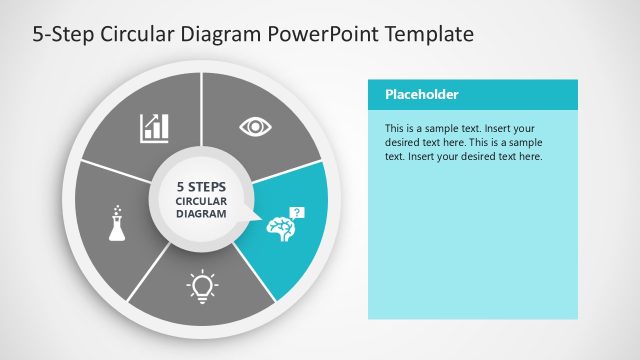 5-Step Circular Diagram PowerPoint Template

5 STEPS
CIRCULAR
DIAGRAM

?

Placeholder

This is a sample text. Insert your desired text here. This is a sample text. Insert your desired text here.